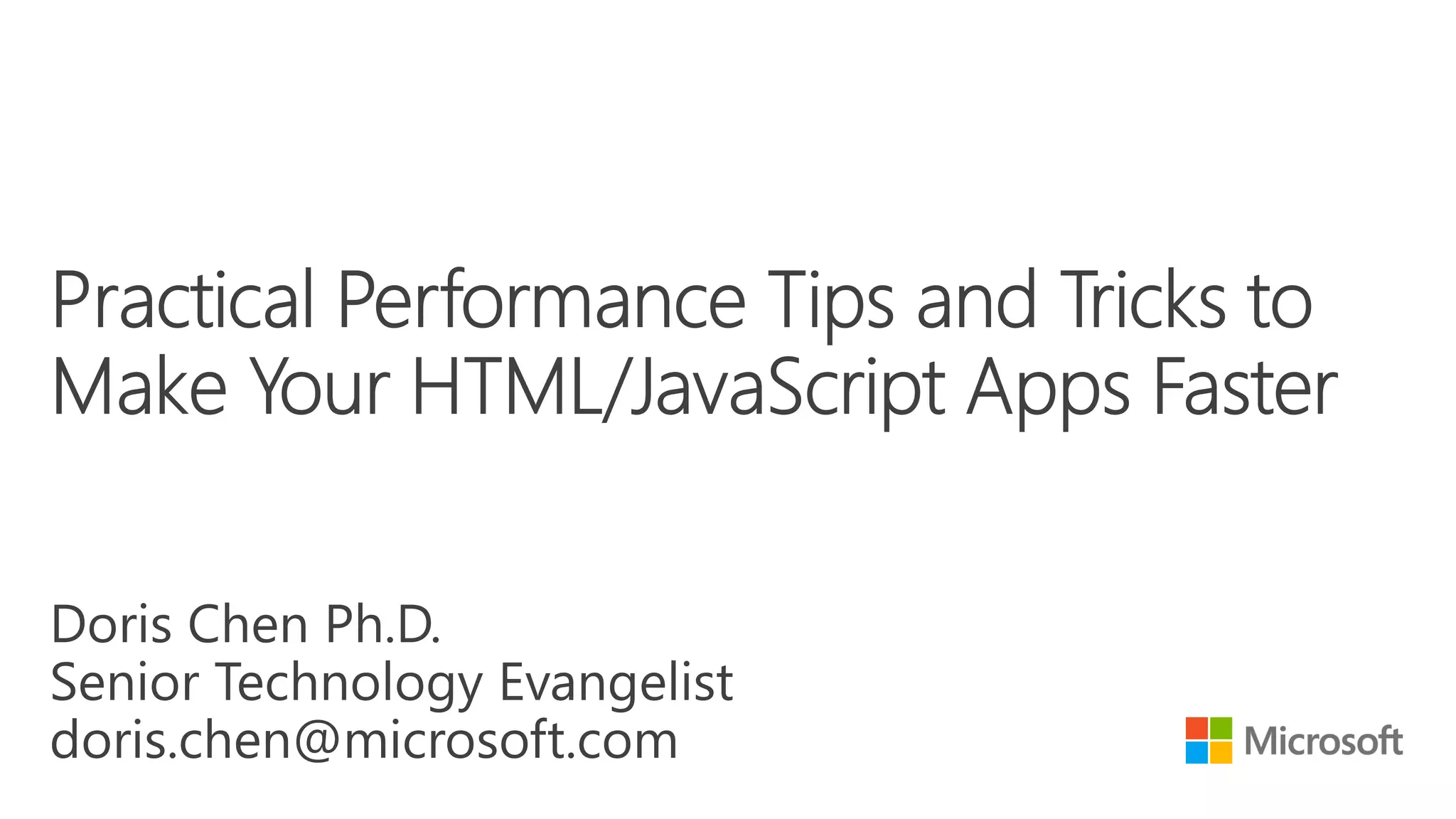 Practical Performance Tips and Tricks to Make Your HTML/JavaScript Apps Faster

Doris Chen Ph.D.
Senior Technology Evangelist
doris.chen@microsoft.com

Microsoft